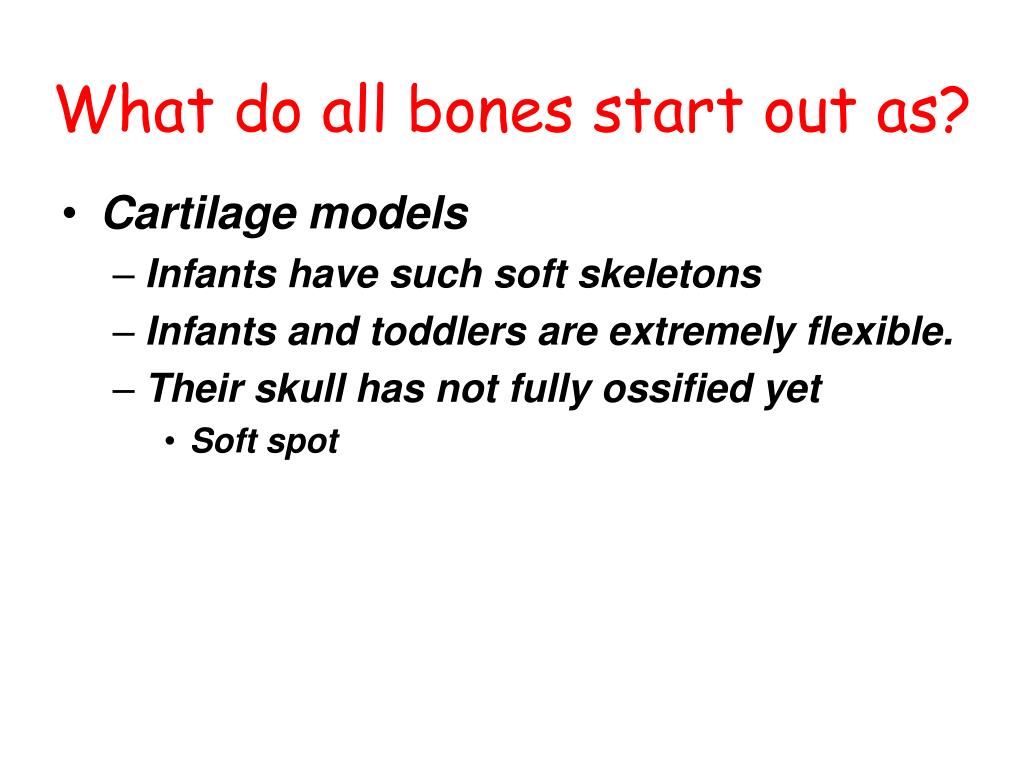 What do all bones start out as?

• Cartilage models
– Infants have such soft skeletons
– Infants and toddlers are extremely flexible.
– Their skull has not fully ossified yet
• Soft spot